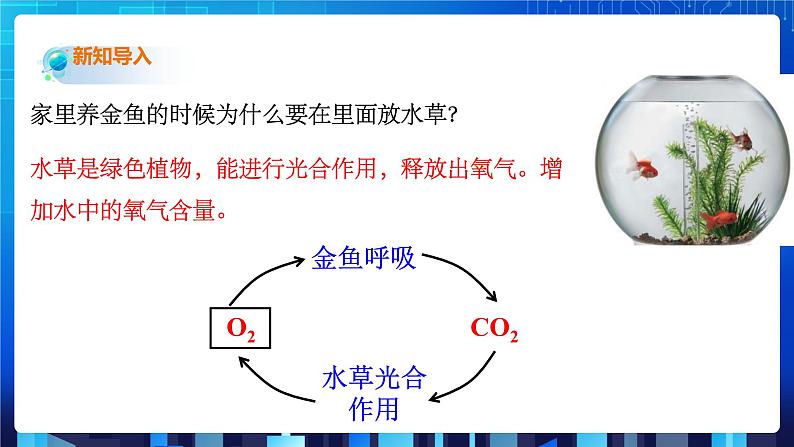 新知导入

家里养金鱼的时候为什么要在里面放水草?

水草是绿色植物，能进行光合作用，释放出氧气。增加水中的氧气含量。

金鱼呼吸

$O_2$

$CO_2$

水草光合作用